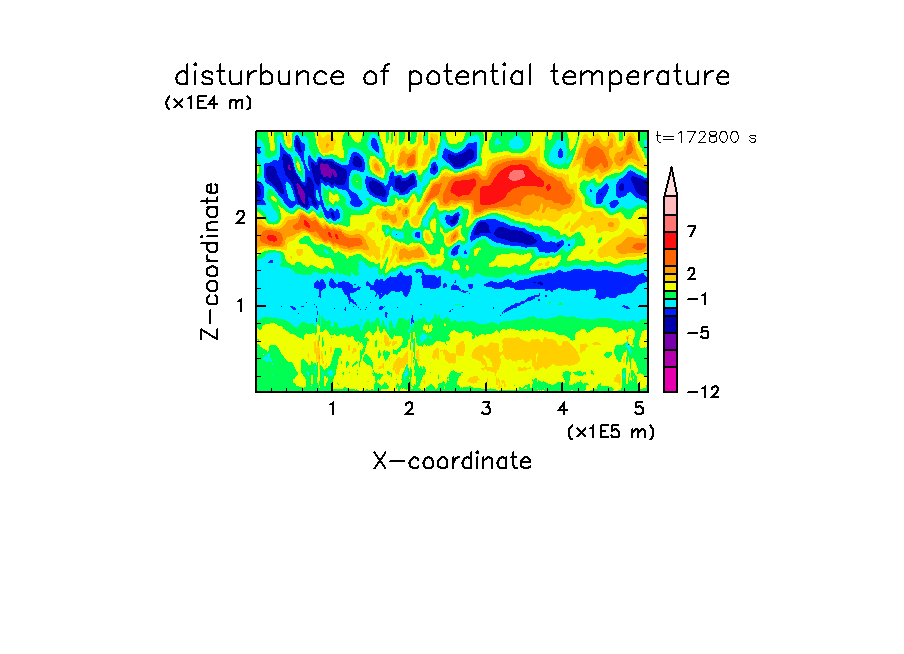 disturbunce of potential temperature
(x1E4 m)
t=172800 s
Z-coordinate
2
1
7
2
−1
−5
−12
1
2
3
4
5
(x1E5 m)
X-coordinate